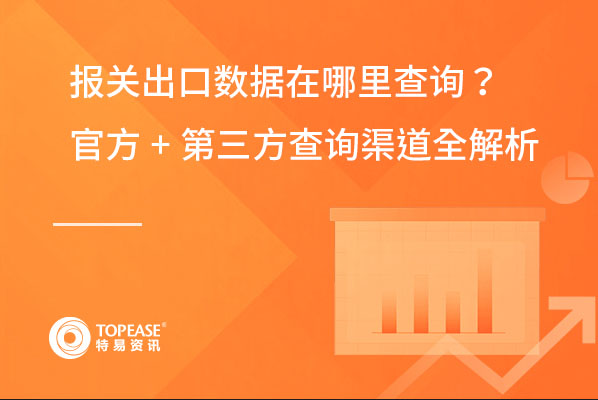 报关出口数据在哪里查询？
官方 + 第三方查询渠道全解析

TOPEASE®
特易资讯